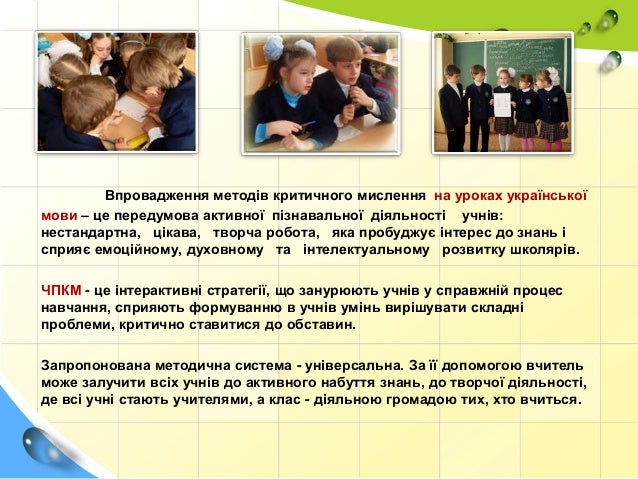 Впровадження методів критичного мислення на уроках української мови – це передумова активної пізнавальної діяльності учнів: нестандартна, цікава, творча робота, яка пробуджує інтерес до знань і сприяє емоційному, духовному та інтелектуальному розвитку школярів.

ЧПКМ - це інтерактивні стратегії, що занурюють учнів у справжній процес навчання, сприяють формуванню в учнів умінь вирішувати складні проблеми, критично ставитися до обставин.

Запропонована методична система - універсальна. За її допомогою вчитель може залучити всіх учнів до активного набуття знань, до творчої діяльності, де всі учні стають учителями, а клас - діяльною громадою тих, хто вчиться.